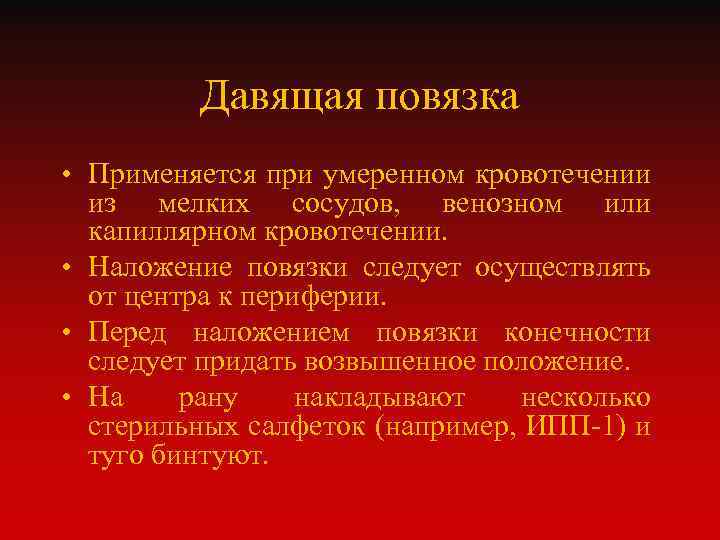 Давящая повязка

• Применяется при умеренном кровотечении из мелких сосудов, венозном или капиллярном кровотечении.
• Наложение повязки следует осуществлять от центра к периферии.
• Перед наложением повязки конечности следует придать возвышенное положение.
• На рану накладывают несколько стерильных салфеток (например, ИПП-1) и туго бинтуют.